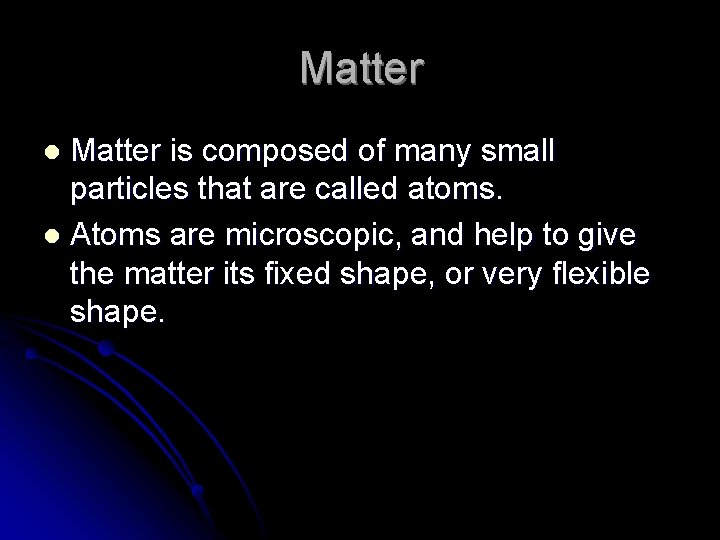 Matter

- Matter is composed of many small particles that are called atoms.
- Atoms are microscopic, and help to give the matter its fixed shape, or very flexible shape.